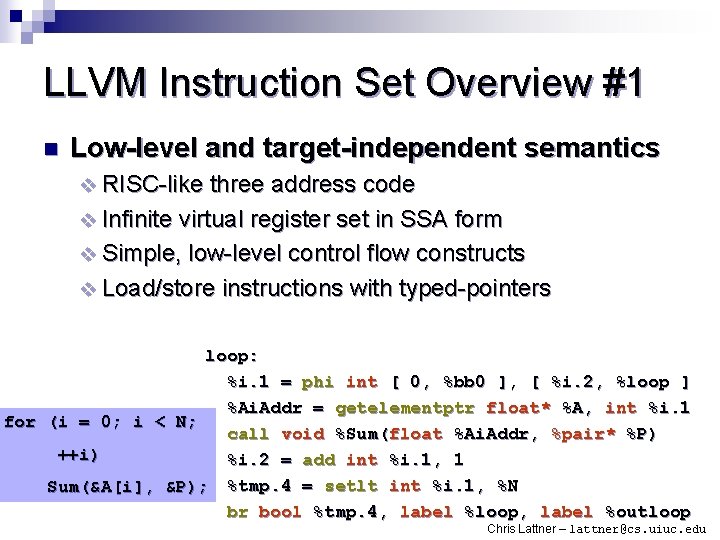 LLVM Instruction Set Overview #1

Low-level and target-independent semantics

RISC-like three address code

Infinite virtual register set in SSA form

Simple, low-level control flow constructs

Load/store instructions with typed-pointers

for (i = 0; i < N;
++i)
Sum(&A[i], &P);

loop:
%i.1 = phi int [ 0, %bb0 ], [ %i.2, %loop ]
%AiAddr = getelementptr float* %A, int %i.1
call void %Sum(float %AiAddr, %pair* %P)
%i.2 = add int %i.1, 1
%tmp.4 = setlt int %i.1, %N
br bool %tmp.4, label %loop, label %outloop

Chris Lattner – lattner@cs.uiuc.edu